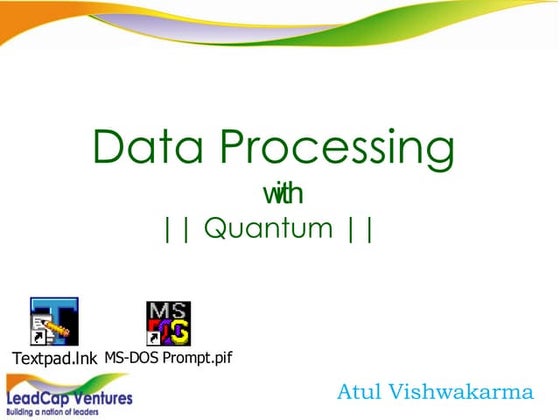 Data Processing

with

|| Quantum ||

MS DOS

Textpad.lnk MS-DOS Prompt.pif

LeadCap Ventures
Building a nation of leaders

Atul Vishwakarma